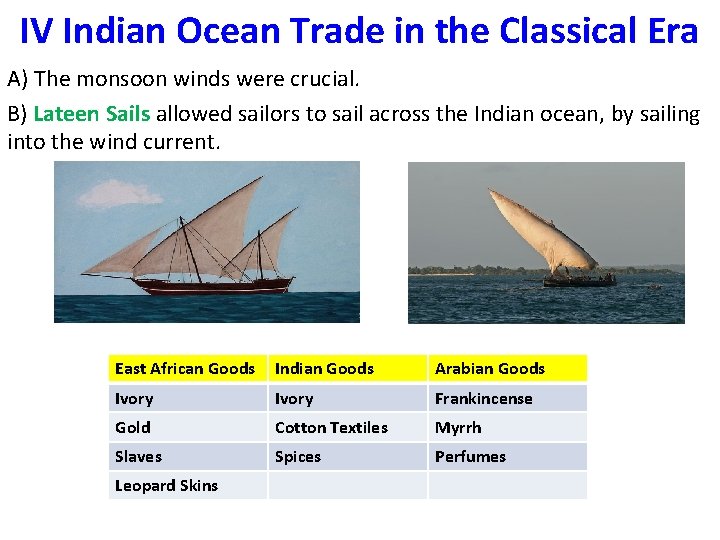 IV Indian Ocean Trade in the Classical Era

A) The monsoon winds were crucial.

B) Lateen Sails allowed sailors to sail across the Indian ocean, by sailing into the wind current.

| East African Goods | Indian Goods | Arabian Goods |
|---|---|---|
| Ivory | Ivory | Frankincense |
| Gold | Cotton Textiles | Myrrh |
| Slaves | Spices | Perfumes |
| Leopard Skins | | |